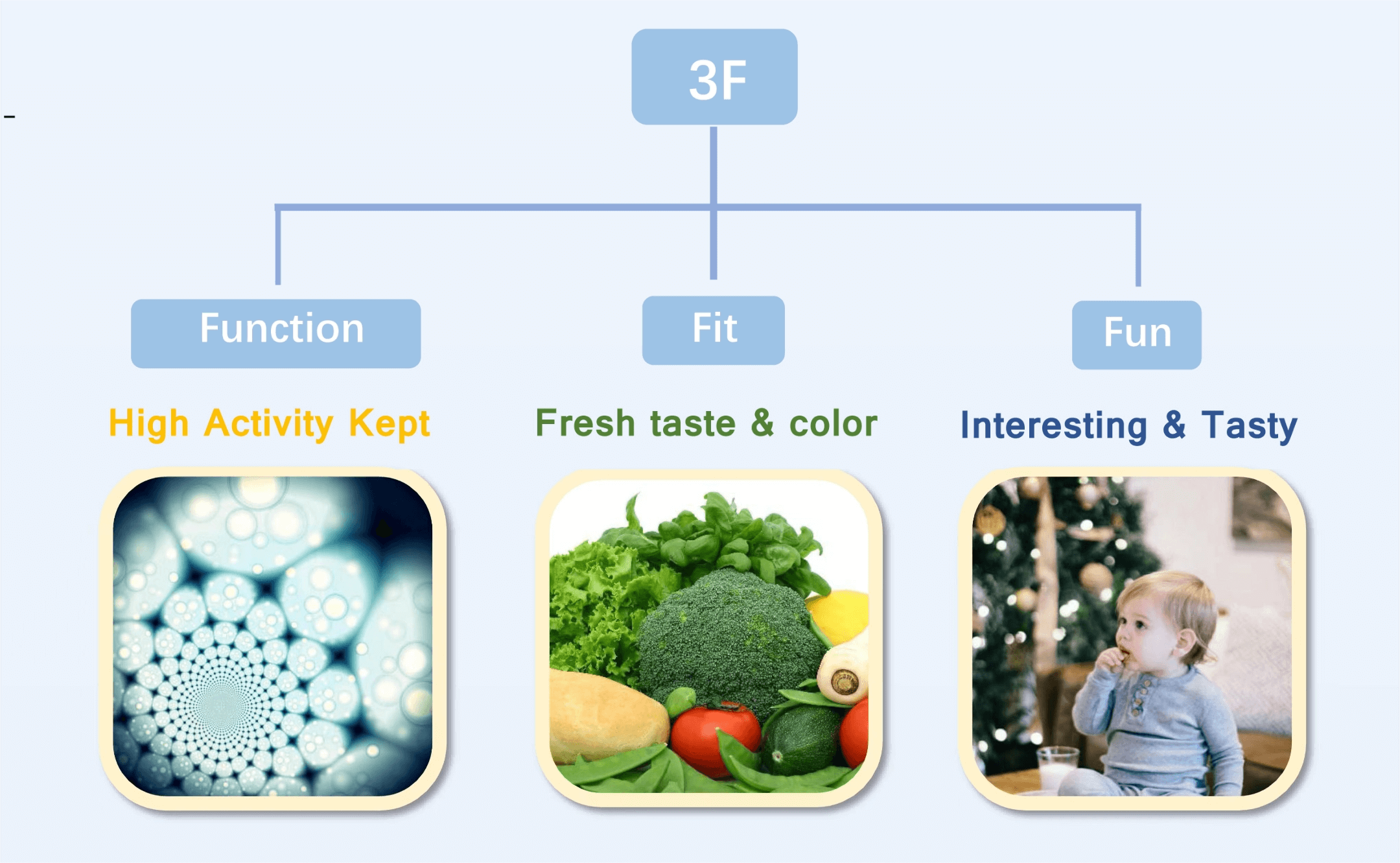 3F

Function

Fit

Fun

High Activity Kept

Fresh taste & color

Interesting & Tasty